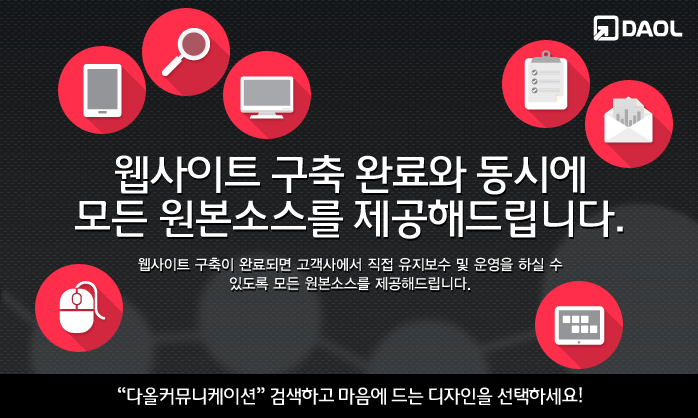 DAOL

웹사이트 구축 완료와 동시에 모든 원본소스를 제공해드립니다.

웹사이트 구축이 완료되면 고객사에서 직접 유지보수 및 운영을 하실 수 있도록 모든 원본소스를 제공해드립니다.

“다올커뮤니케이션” 검색하고 마음에 드는 디자인을 선택하세요!